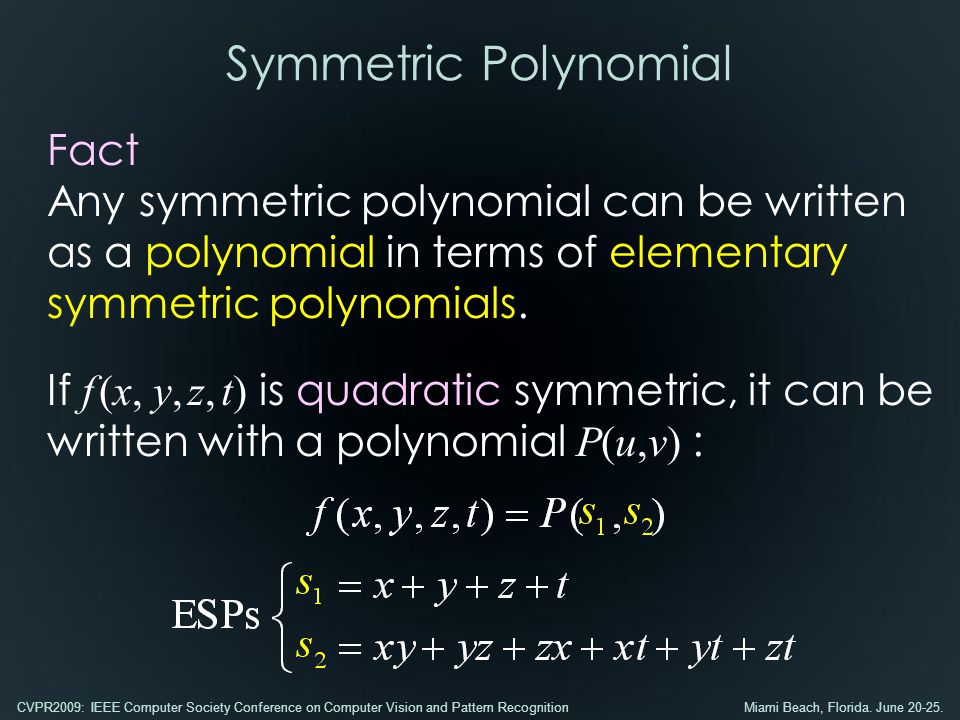 Symmetric Polynomial

Fact
Any symmetric polynomial can be written as a polynomial in terms of elementary symmetric polynomials.

If $f(x, y, z, t)$ is quadratic symmetric, it can be written with a polynomial $P(u,v)$ :

$f(x, y, z, t) = P(s_1, s_2)$

ESPs $\begin{cases} s_1 = x + y + z + t \\ s_2 = xy + yz + zx + xt + yt + zt \end{cases}$

CVPR2009: IEEE Computer Society Conference on Computer Vision and Pattern Recognition

Miami Beach, Florida. June 20-25.